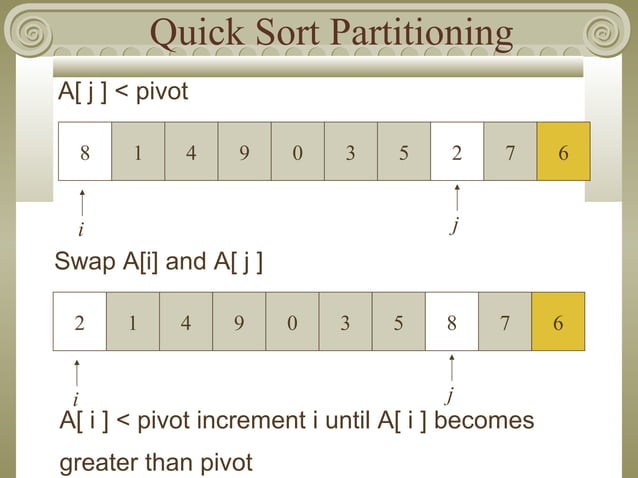 Quick Sort Partitioning

A[ j ] < pivot

| 8 | 1 | 4 | 9 | 0 | 3 | 5 | 2 | 7 | 6 |
|---|---|---|---|---|---|---|---|---|---|

i

j

Swap A[i] and A[ j ]

| 2 | 1 | 4 | 9 | 0 | 3 | 5 | 8 | 7 | 6 |
|---|---|---|---|---|---|---|---|---|---|

i

j

A[ i ] < pivot increment i until A[ i ] becomes greater than pivot